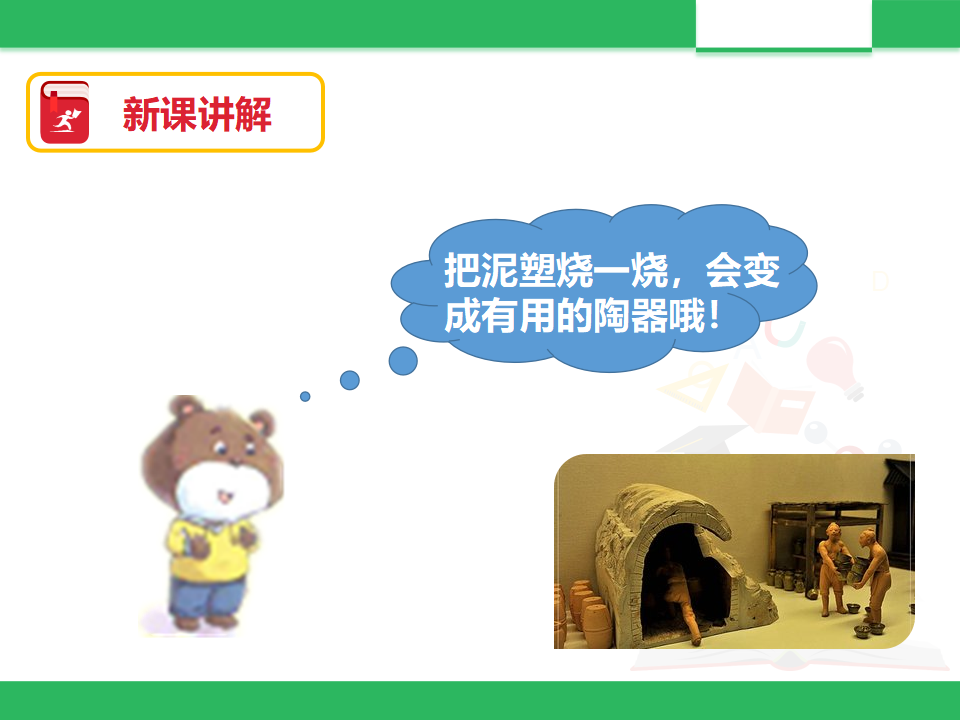 新课讲解

把泥塑烧一烧，会变成有用的陶器哦！